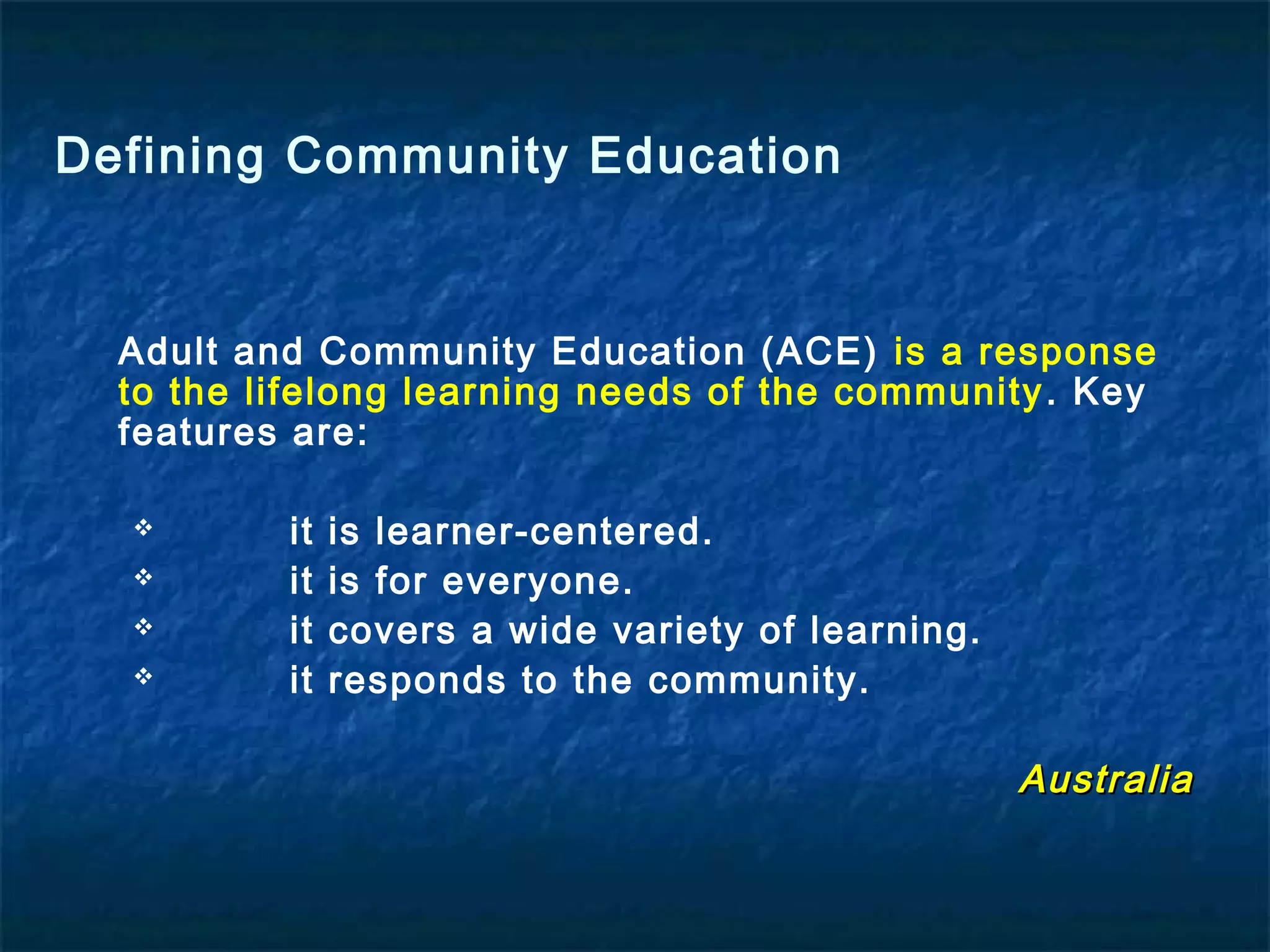 Defining Community Education

Adult and Community Education (ACE) is a response to the lifelong learning needs of the community. Key features are:

❖ it is learner-centered.
❖ it is for everyone.
❖ it covers a wide variety of learning.
❖ it responds to the community.

Australia